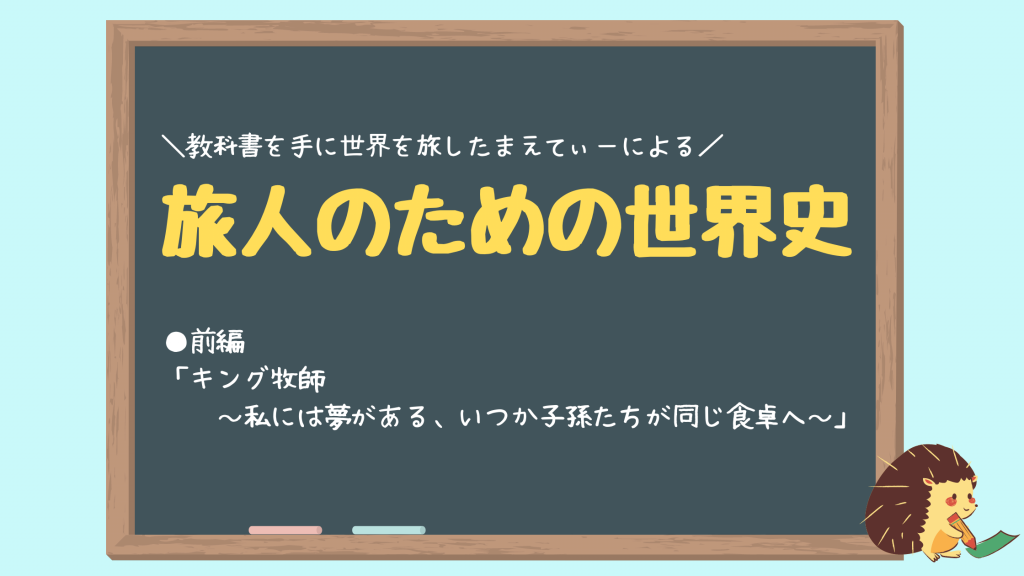 ＼教科書を手に世界を旅したまえてぃーによる／

旅人のための世界史

●前編
「キング牧師
～私には夢がある、いつか子孫たちが同じ食卓へ～」